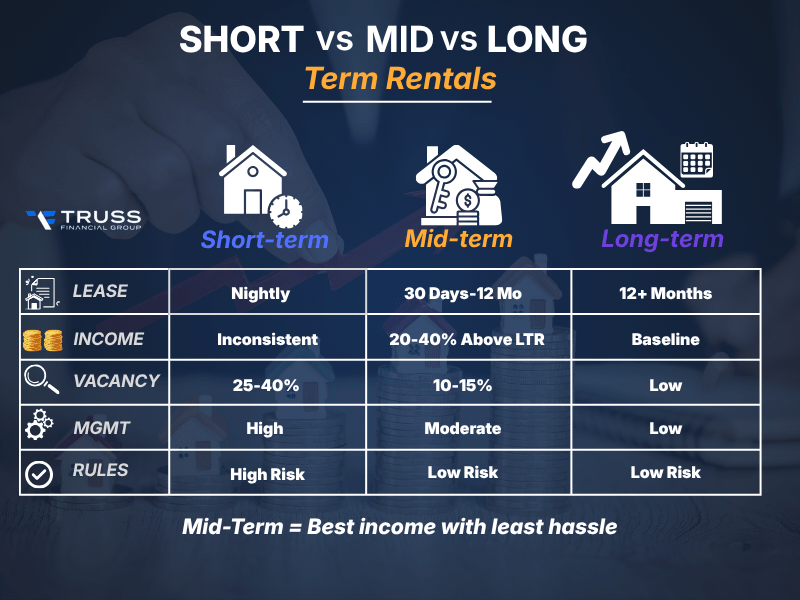 SHORT vs MID vs LONG
Term Rentals

TRUSS
FINANCIAL GROUP

| | Short-term | Mid-term | Long-term |
|---|---|---|---|
| LEASE | Nightly | 30 Days-12 Mo | 12+ Months |
| INCOME | Inconsistent | 20-40% Above LTR | Baseline |
| VACANCY | 25-40% | 10-15% | Low |
| MGMT | High | Moderate | Low |
| RULES | High Risk | Low Risk | Low Risk |

Mid-Term = Best income with least hassle